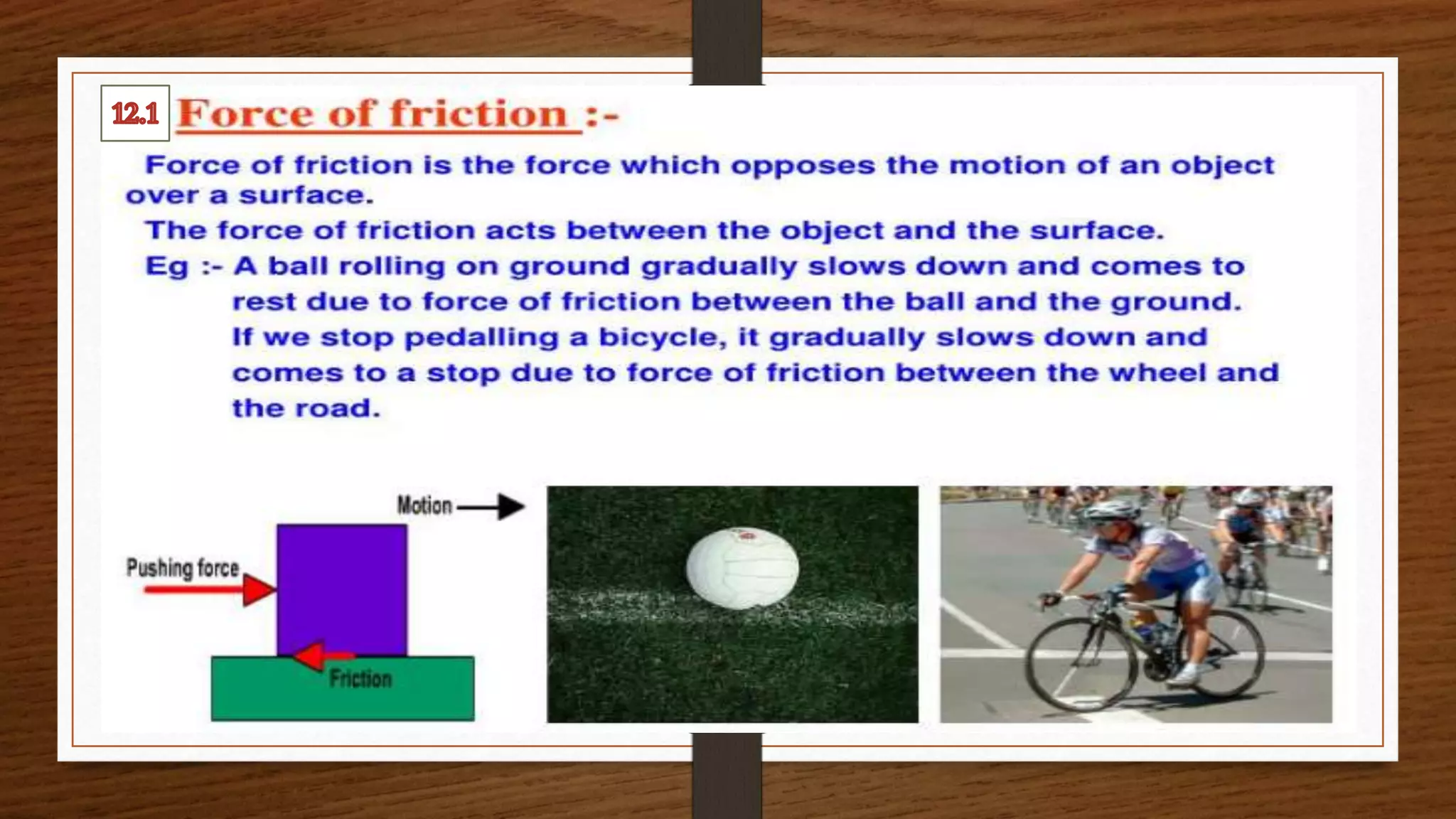 12.1 Force of friction :-

Force of friction is the force which opposes the motion of an object over a surface.

The force of friction acts between the object and the surface.

Eg :- A ball rolling on ground gradually slows down and comes to rest due to force of friction between the ball and the ground.

If we stop pedalling a bicycle, it gradually slows down and comes to a stop due to force of friction between the wheel and the road.

Motion

Pushing force

Friction